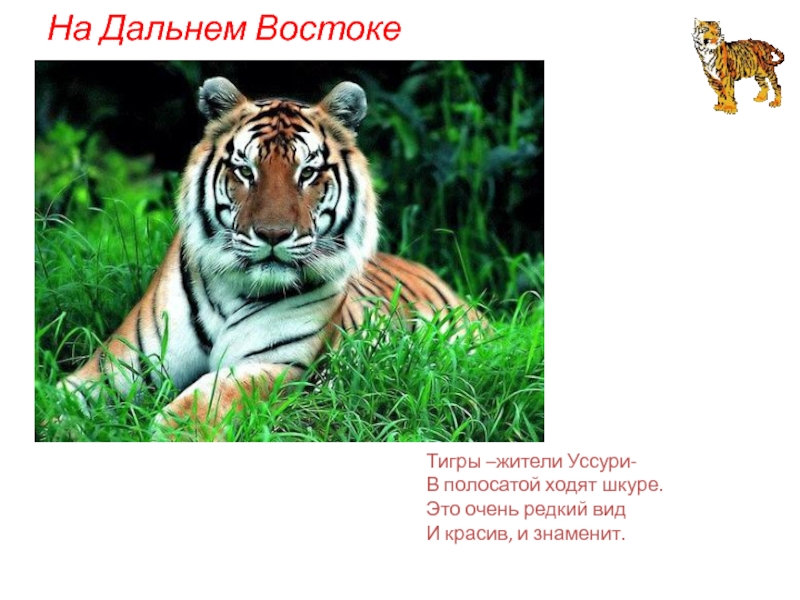 На Дальнем Востоке

Тигры –жители Уссури-
В полосатой ходят шкуре.
Это очень редкий вид
И красив, и знаменит.